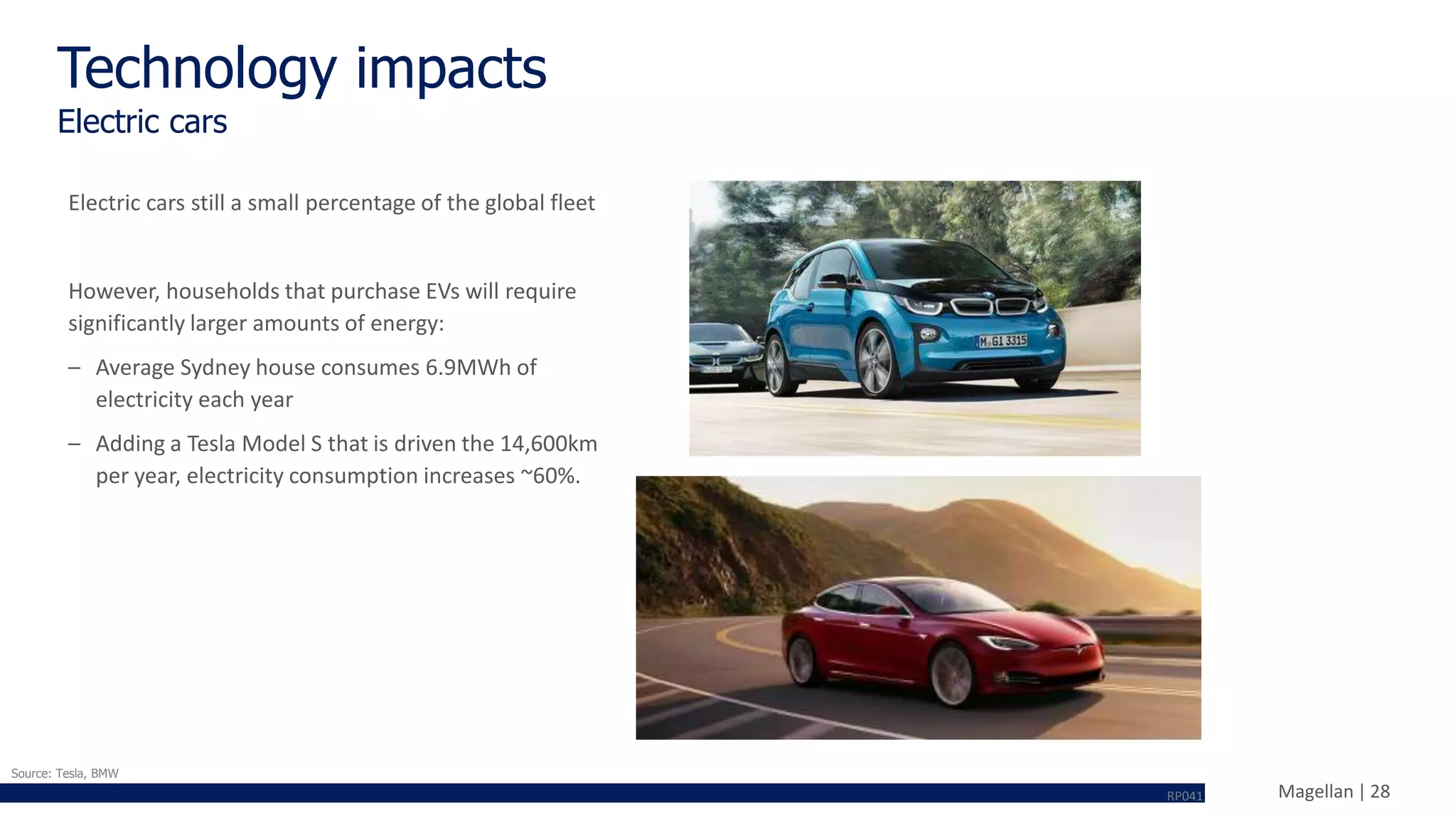 Technology impacts
Electric cars

Electric cars still a small percentage of the global fleet

However, households that purchase EVs will require significantly larger amounts of energy:

– Average Sydney house consumes 6.9MWh of electricity each year

– Adding a Tesla Model S that is driven the 14,600km per year, electricity consumption increases ~60%.

M GI 3315

Source: Tesla, BMW

RP041

Magellan | 28